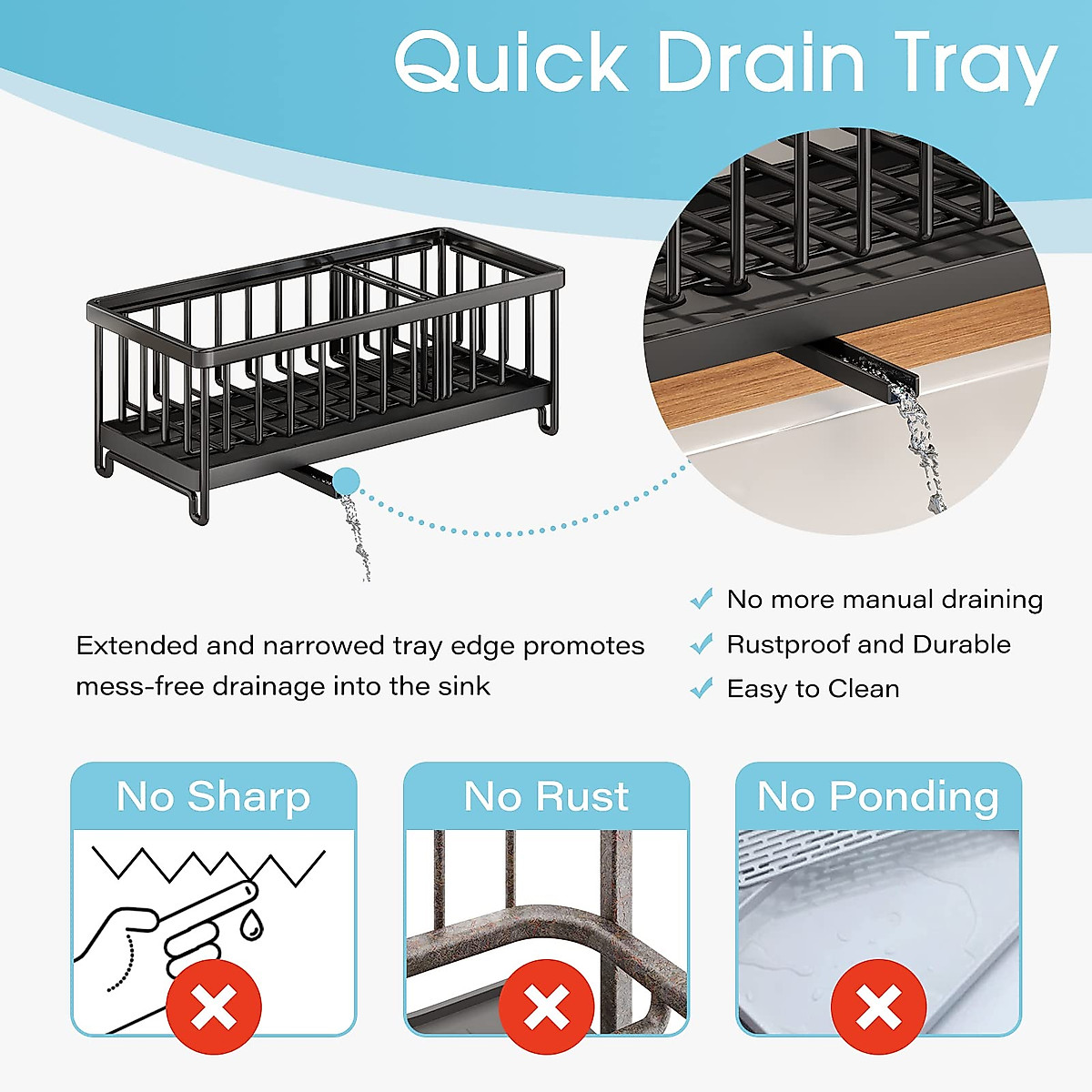 Quick Drain Tray

Extended and narrowed tray edge promotes mess-free drainage into the sink

No more manual draining
Rustproof and Durable
Easy to Clean

No Sharp

No Rust

No Ponding